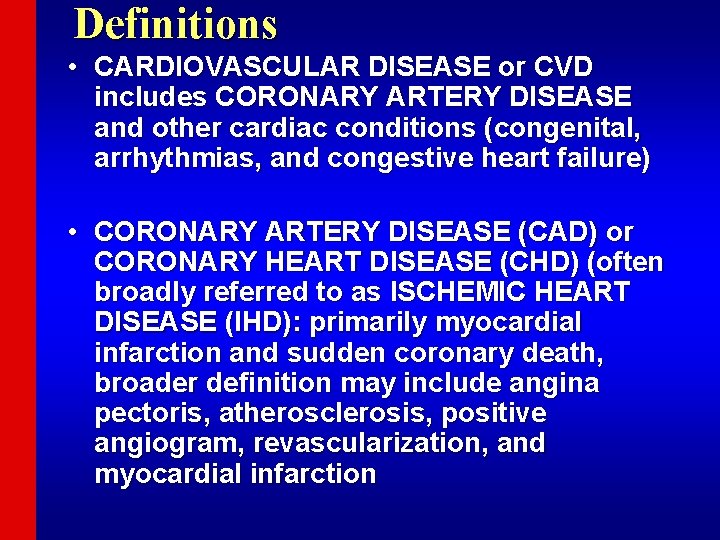 Definitions

• CARDIOVASCULAR DISEASE or CVD includes CORONARY ARTERY DISEASE and other cardiac conditions (congenital, arrhythmias, and congestive heart failure)

• CORONARY ARTERY DISEASE (CAD) or CORONARY HEART DISEASE (CHD) (often broadly referred to as ISCHEMIC HEART DISEASE (IHD): primarily myocardial infarction and sudden coronary death, broader definition may include angina pectoris, atherosclerosis, positive angiogram, revascularization, and myocardial infarction